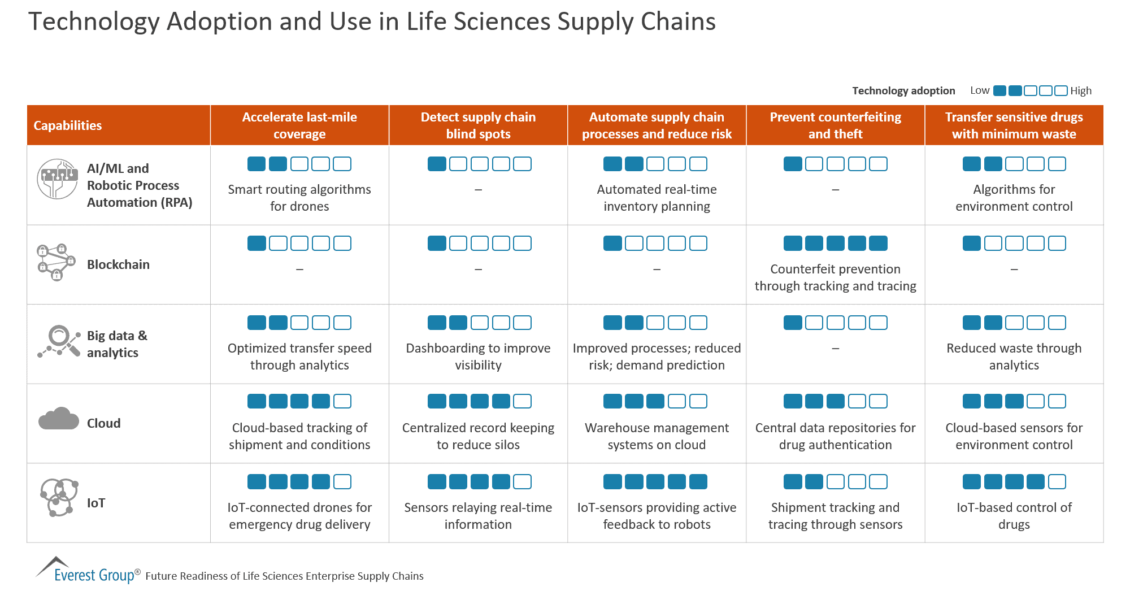 Technology Adoption and Use in Life Sciences Supply Chains

Technology adoption Low High

| Capabilities | Accelerate last-mile coverage | Detect supply chain blind spots | Automate supply chain processes and reduce risk | Prevent counterfeiting and theft | Transfer sensitive drugs with minimum waste |
|---|---|---|---|---|---|
| AI/ML and Robotic Process Automation (RPA) | Smart routing algorithms for drones | – | Automated real-time inventory planning | – | Algorithms for environment control |
| Blockchain | – | – | – | Counterfeit prevention through tracking and tracing | – |
| Big data & analytics | Optimized transfer speed through analytics | Dashboarding to improve visibility | Improved processes; reduced risk; demand prediction | – | Reduced waste through analytics |
| Cloud | Cloud-based tracking of shipment and conditions | Centralized record keeping to reduce silos | Warehouse management systems on cloud | Central data repositories for drug authentication | Cloud-based sensors for environment control |
| IoT | IoT-connected drones for emergency drug delivery | Sensors relaying real-time information | IoT-sensors providing active feedback to robots | Shipment tracking and tracing through sensors | IoT-based control of drugs |

Everest Group® Future Readiness of Life Sciences Enterprise Supply Chains